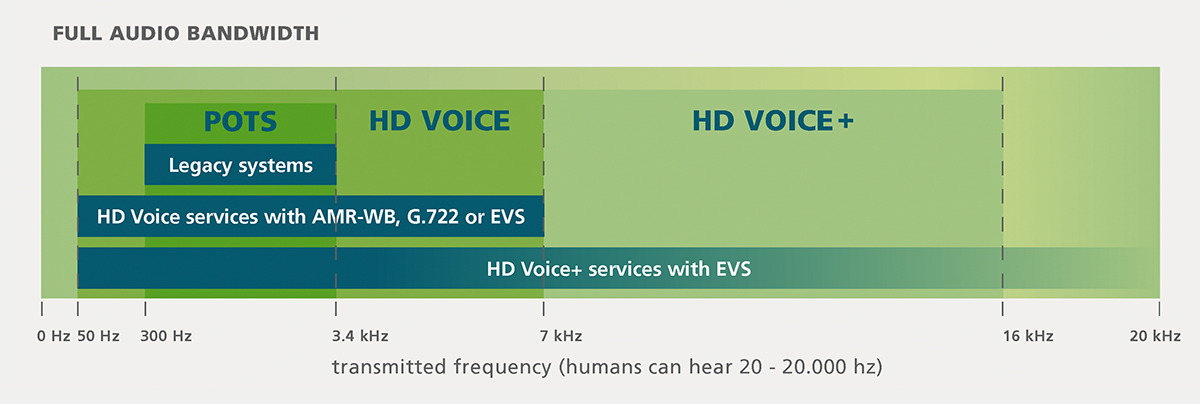 FULL AUDIO BANDWIDTH

POTS

HD VOICE

HD VOICE+

Legacy systems

HD Voice services with AMR-WB, G.722 or EVS

HD Voice+ services with EVS

0 Hz 50 Hz 300 Hz 3.4 kHz 7 kHz 16 kHz 20 kHz

transmitted frequency (humans can hear 20 - 20.000 hz)